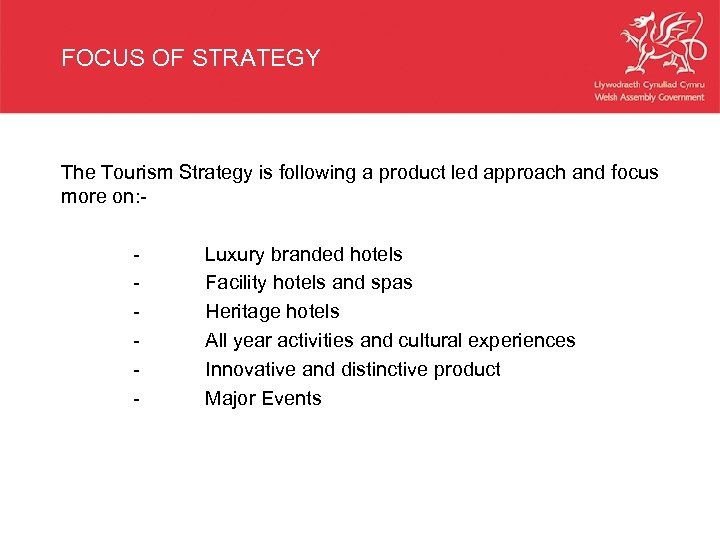 FOCUS OF STRATEGY

Llywodraeth Cynulliad Cymru
Welsh Assembly Government

The Tourism Strategy is following a product led approach and focus more on:-

- Luxury branded hotels
- Facility hotels and spas
- Heritage hotels
- All year activities and cultural experiences
- Innovative and distinctive product
- Major Events